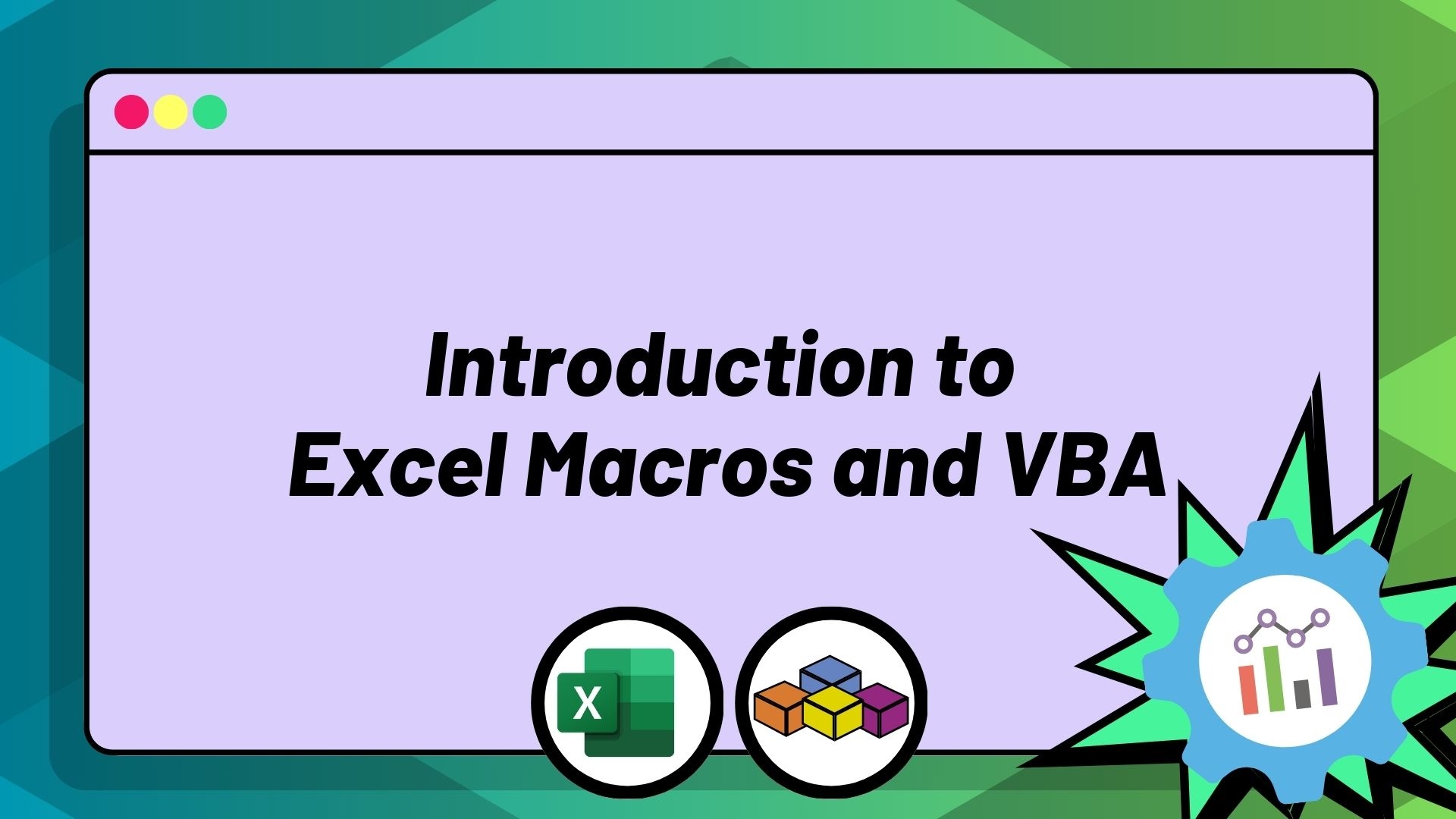 Introduction to
Excel Macros and VBA

X